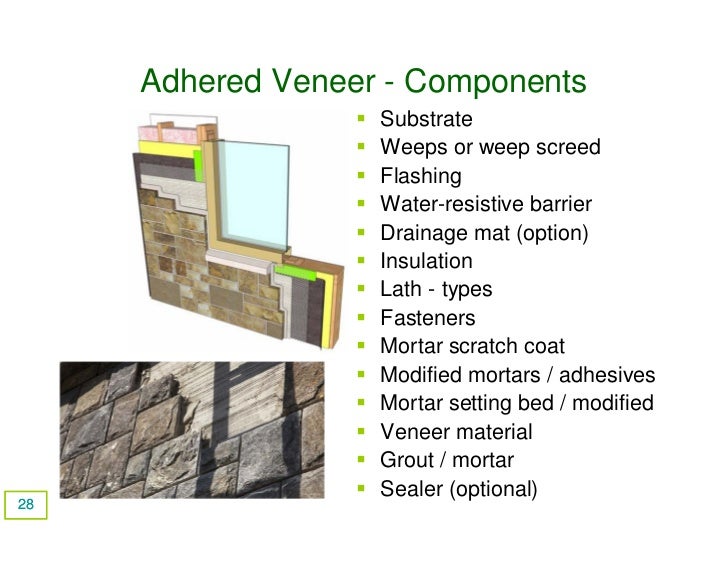 Adhered Veneer - Components

- Substrate
- Weeps or weep screed
- Flashing
- Water-resistive barrier
- Drainage mat (option)
- Insulation
- Lath - types
- Fasteners
- Mortar scratch coat
- Modified mortars / adhesives
- Mortar setting bed / modified
- Veneer material
- Grout / mortar
- Sealer (optional)

28